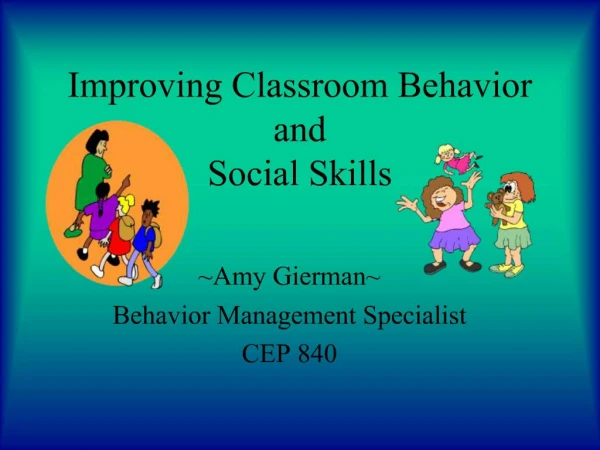 Improving Classroom Behavior
and
Social Skills

~Amy Gierman~
Behavior Management Specialist
CEP 840